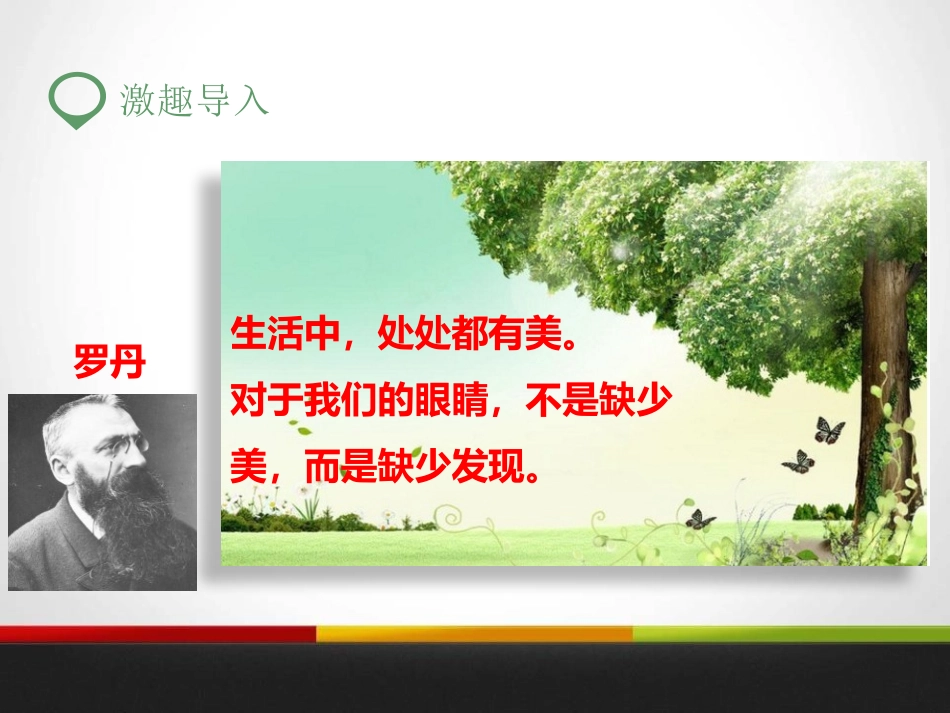 激趣导入

罗丹

生活中，处处都有美。
对于我们的眼睛，不是缺少美，而是缺少发现。